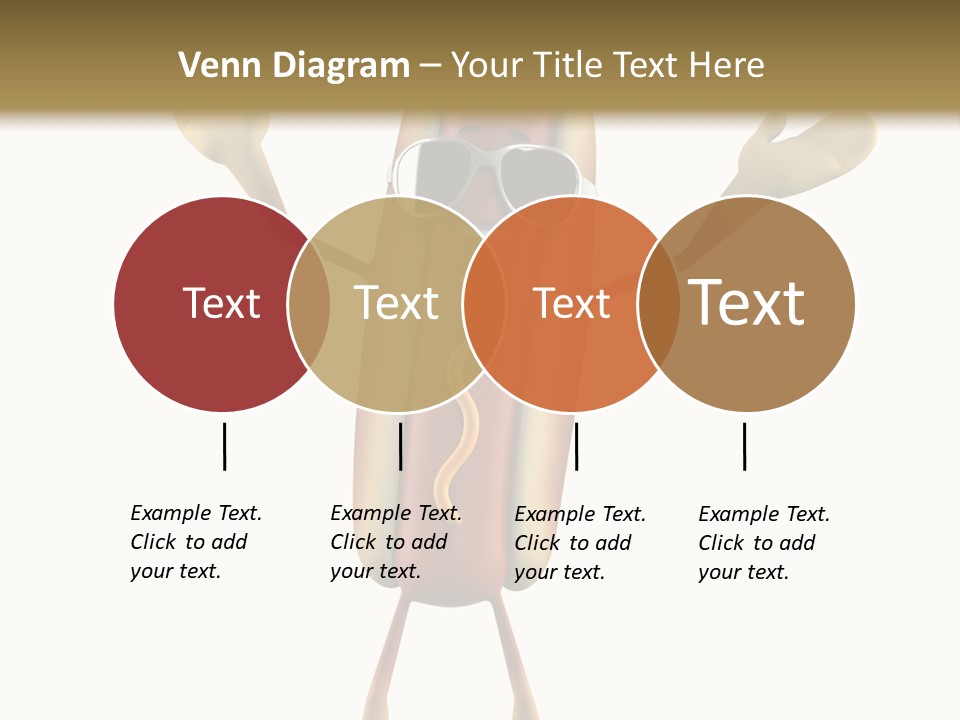 Venn Diagram – Your Title Text Here

Text

Text

Text

Text

Example Text. Click to add your text.

Example Text. Click to add your text.

Example Text. Click to add your text.

Example Text. Click to add your text.